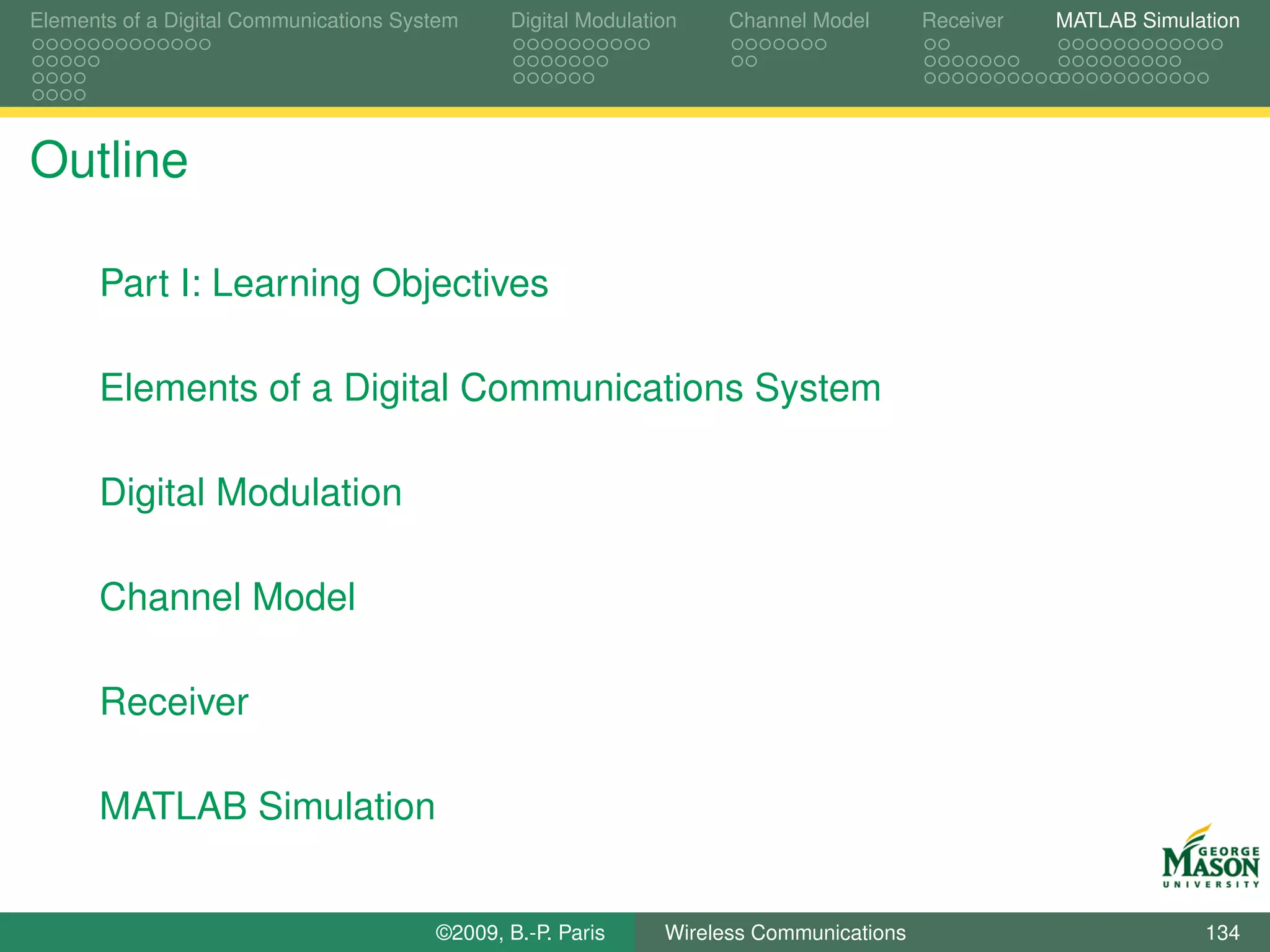 Elements of a Digital Communications System Digital Modulation Channel Model Receiver MATLAB Simulation

Outline

Part I: Learning Objectives

Elements of a Digital Communications System

Digital Modulation

Channel Model

Receiver

MATLAB Simulation

GEORGE MASON UNIVERSITY

©2009, B.-P. Paris Wireless Communications 134